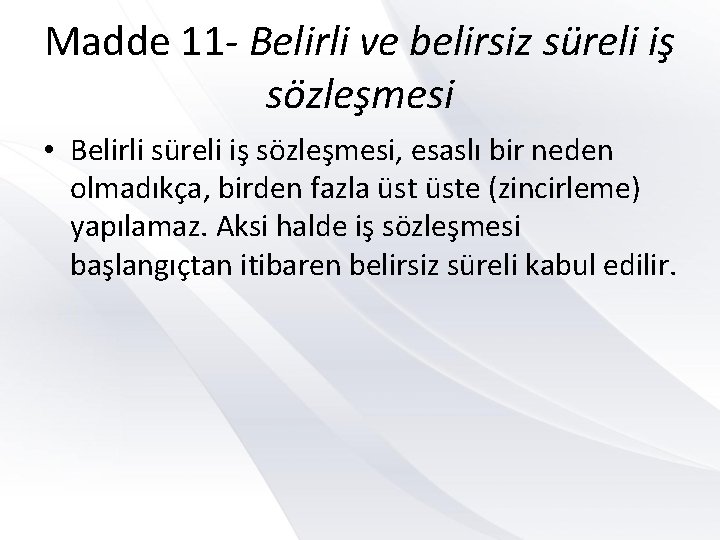 Madde 11- Belirli ve belirsiz süreli iş sözleşmesi

• Belirli süreli iş sözleşmesi, esaslı bir neden olmadıkça, birden fazla üst üste (zincirleme) yapılamaz. Aksi halde iş sözleşmesi başlangıçtan itibaren belirsiz süreli kabul edilir.